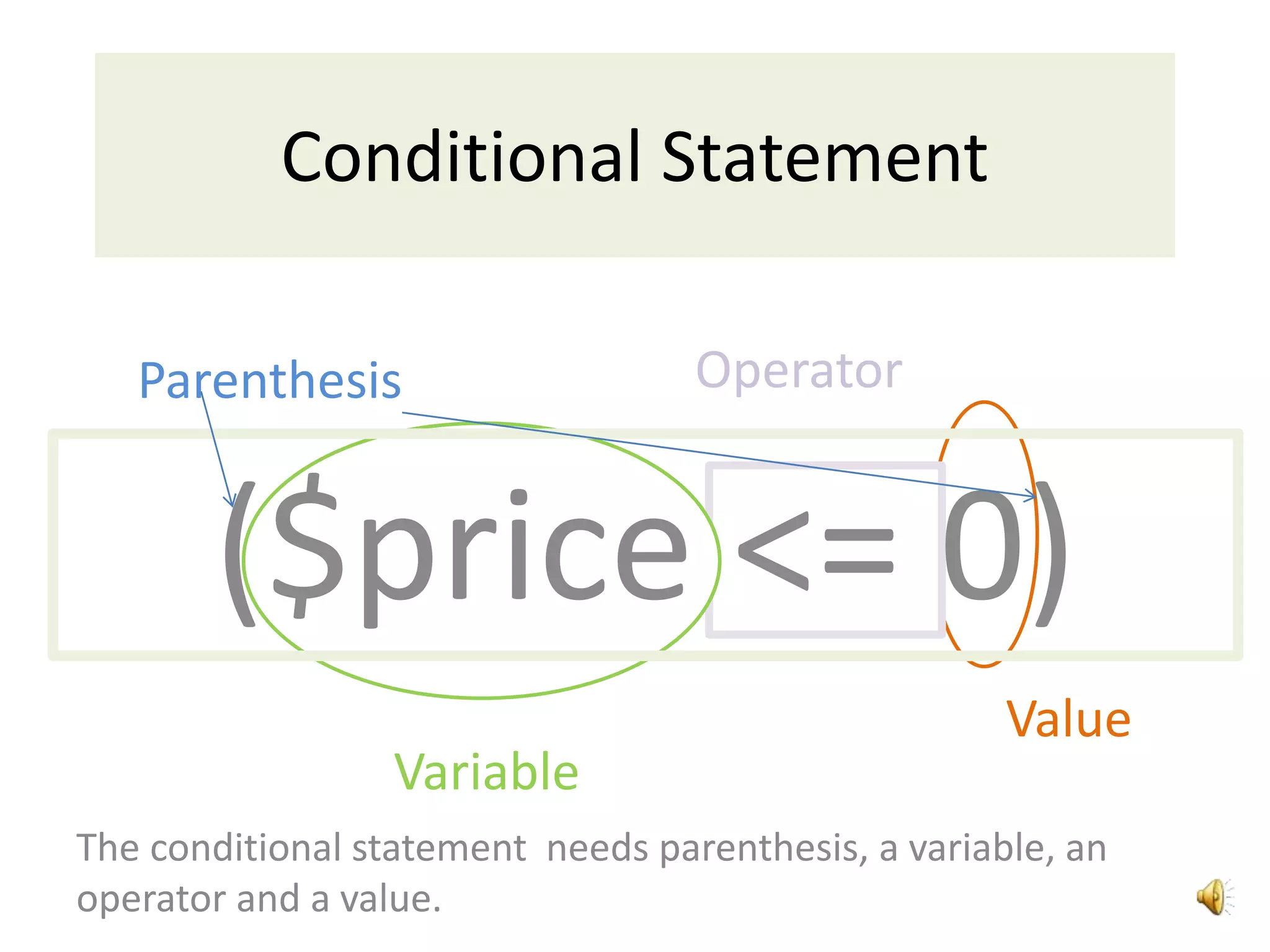 Conditional Statement

Parenthesis

Operator

($price <= 0)

Value

Variable

The conditional statement needs parenthesis, a variable, an operator and a value.